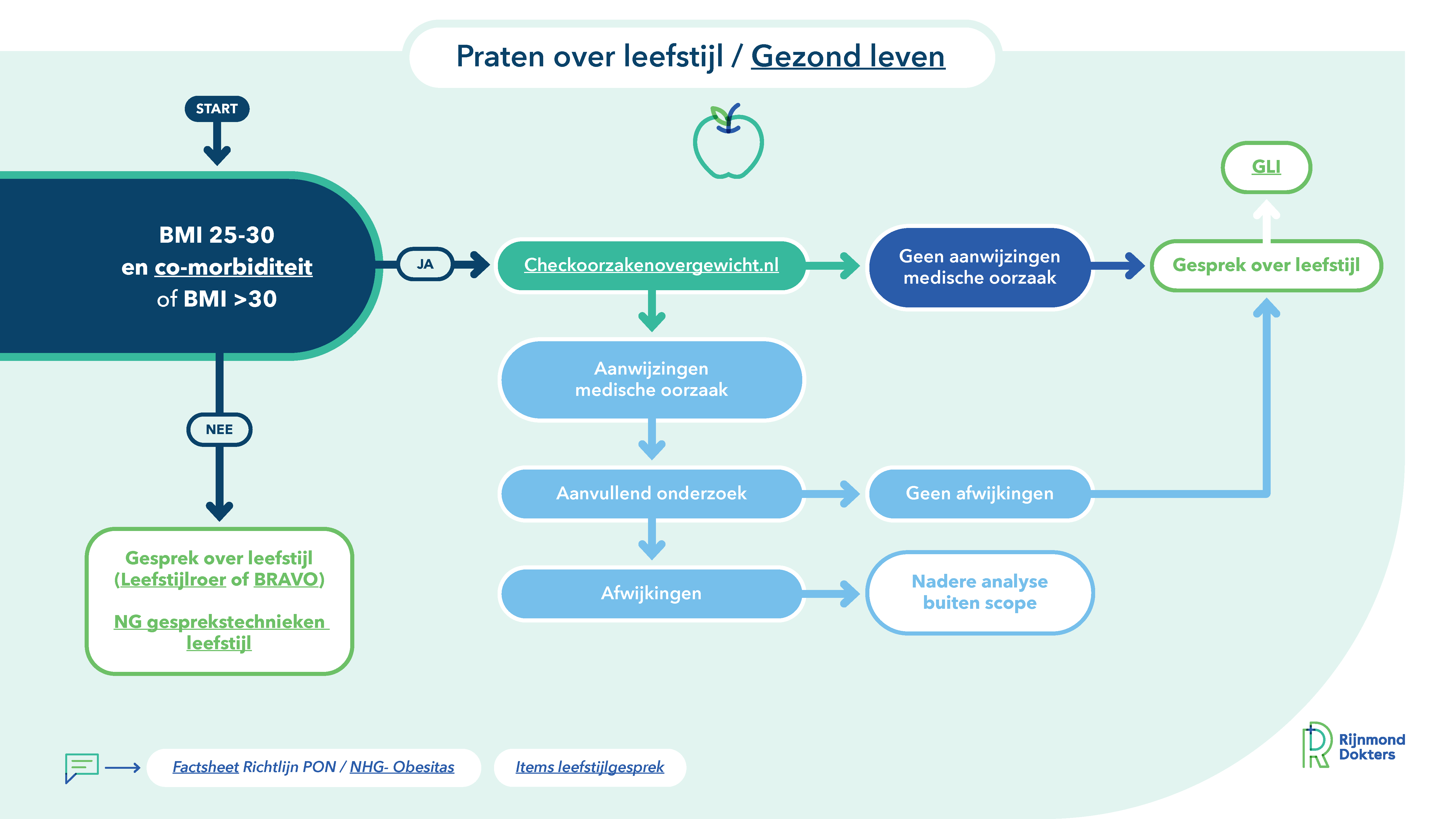 Praten over leefstijl / Gezond leven

START

BMI 25-30
en co-morbiditeit
of BMI >30

JA

Checkoorzakenovergewicht.nl

Geen aanwijzingen medische oorzaak

Gesprek over leefstijl

GLI

Aanwijzingen medische oorzaak

Aanvullend onderzoek

Geen afwijkingen

Afwijkingen

Nadere analyse buiten scope

NEE

Gesprek over leefstijl (Leefstijlroer of BRAVO)

NG gesprekstechnieken leefstijl

Factsheet Richtlijn PON / NHG- Obesitas

Items leefstijlgesprek

Rijnmond Dokters